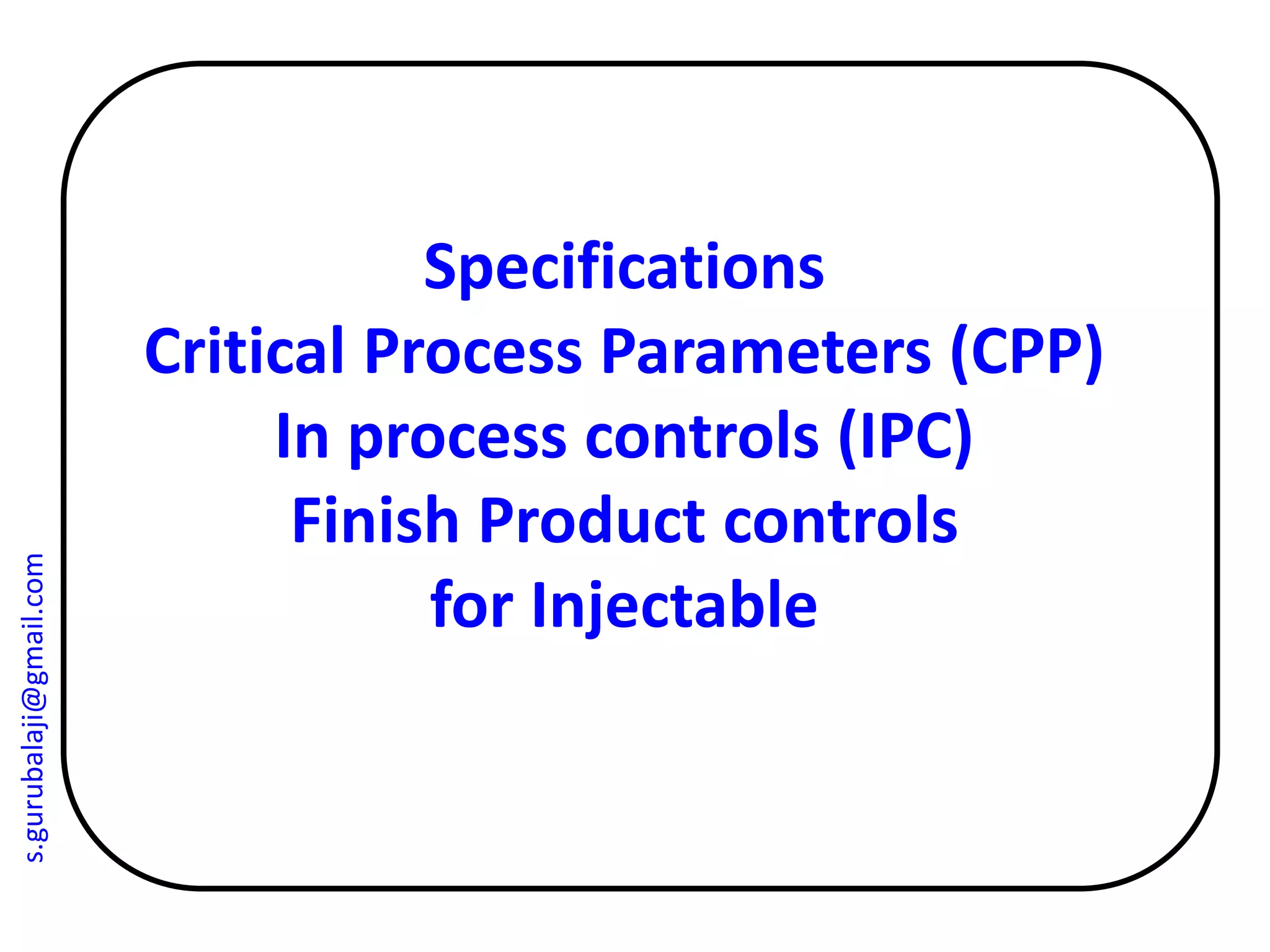 Specifications
Critical Process Parameters (CPP)
In process controls (IPC)
Finish Product controls
for Injectable

s.gurubalaji@gmail.com